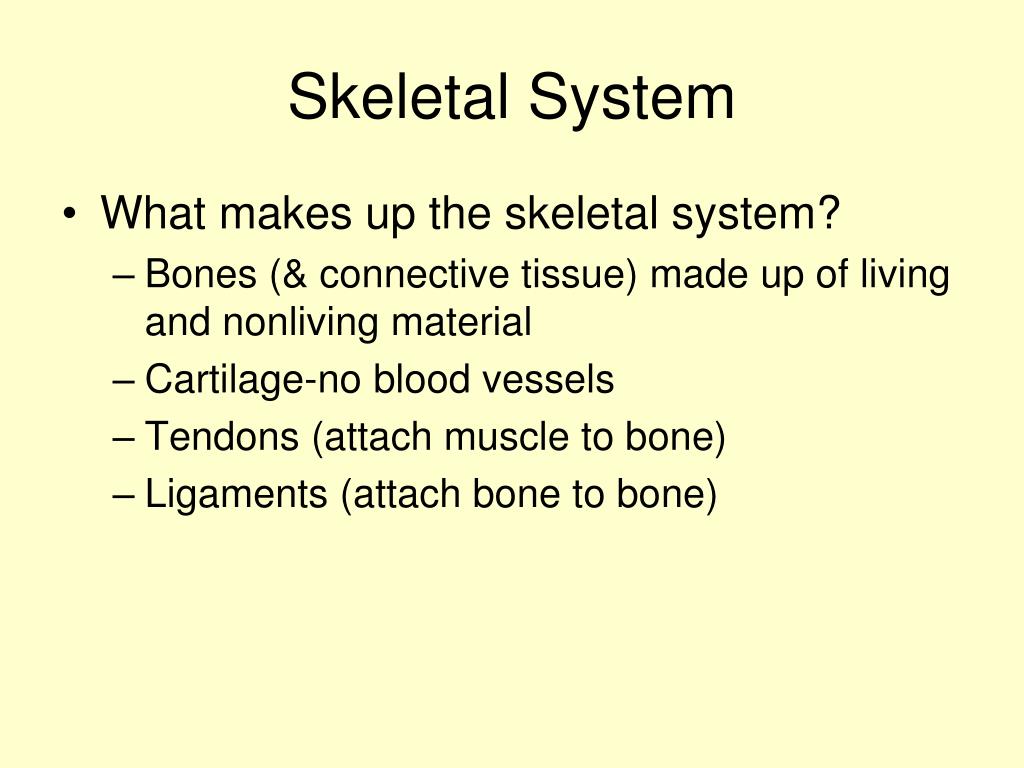 Skeletal System

• What makes up the skeletal system?
– Bones (& connective tissue) made up of living and nonliving material
– Cartilage-no blood vessels
– Tendons (attach muscle to bone)
– Ligaments (attach bone to bone)